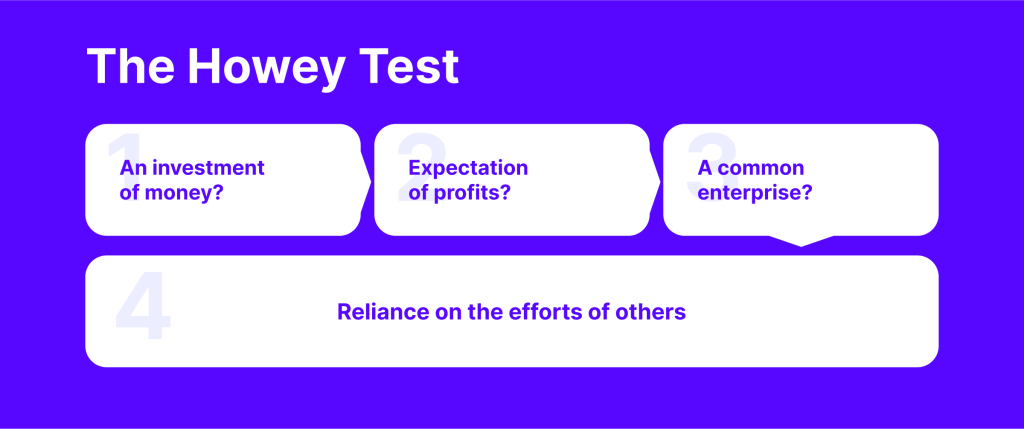 The Howey Test

1
An investment of money?

2
Expectation of profits?

3
A common enterprise?

4
Reliance on the efforts of others